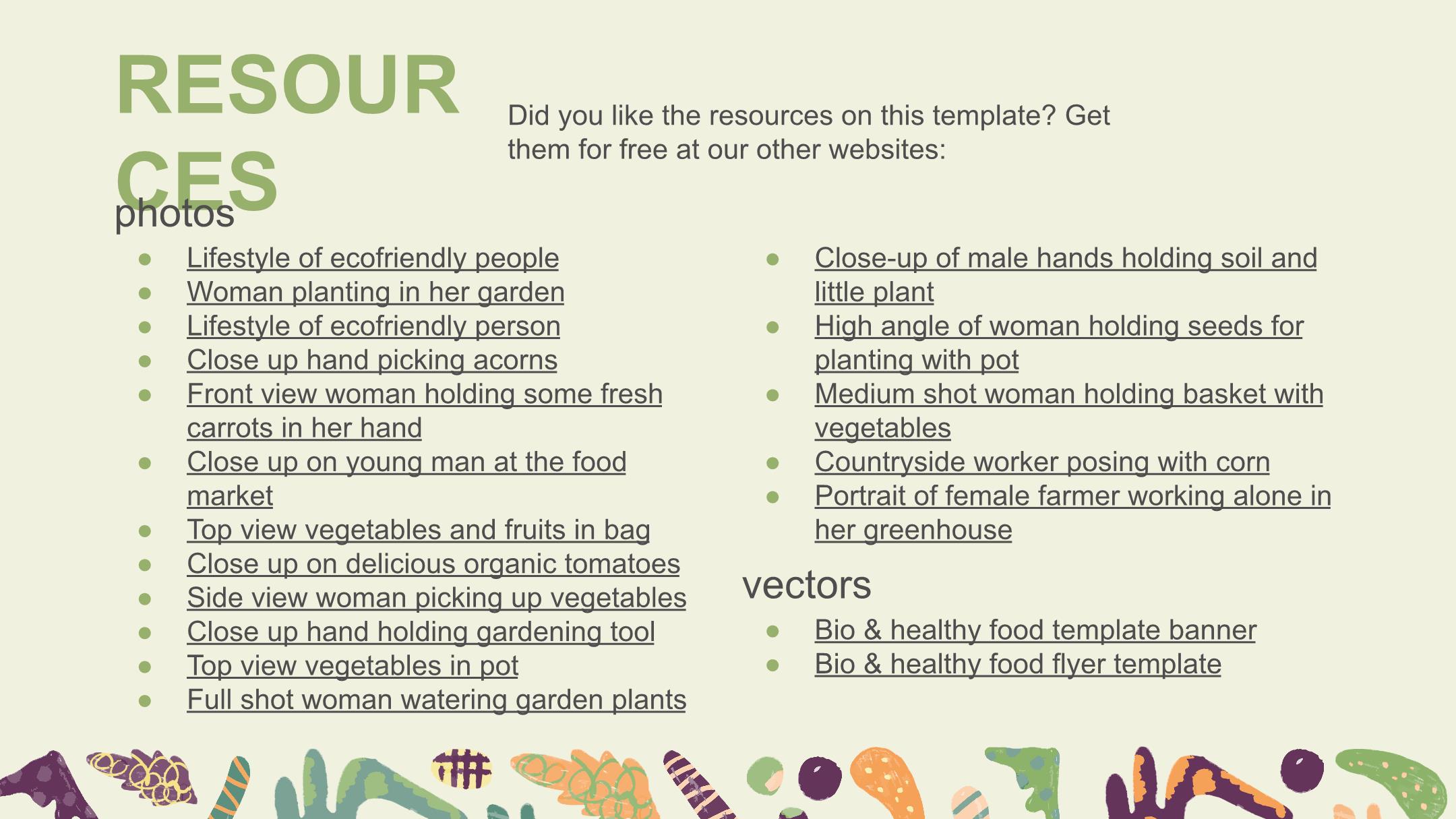 RESOURCES

Did you like the resources on this template? Get them for free at our other websites:

photos

- Lifestyle of ecofriendly people
- Woman planting in her garden
- Lifestyle of ecofriendly person
- Close up hand picking acorns
- Front view woman holding some fresh carrots in her hand
- Close up on young man at the food market
- Top view vegetables and fruits in bag
- Close up on delicious organic tomatoes
- Side view woman picking up vegetables
- Close up hand holding gardening tool
- Top view vegetables in pot
- Full shot woman watering garden plants
- Close-up of male hands holding soil and little plant
- High angle of woman holding seeds for planting with pot
- Medium shot woman holding basket with vegetables
- Countryside worker posing with corn
- Portrait of female farmer working alone in her greenhouse

vectors

- Bio & healthy food template banner
- Bio & healthy food flyer template